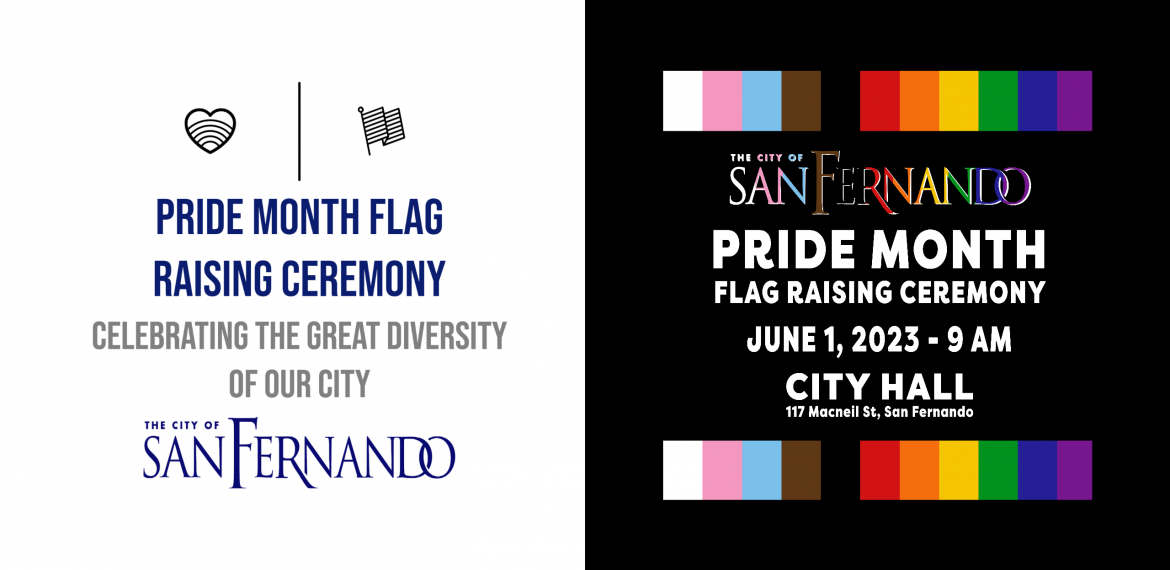 PRIDE MONTH FLAG RAISING CEREMONY

CELEBRATING THE GREAT DIVERSITY OF OUR CITY

THE CITY OF SAN FERNANDO

THE CITY OF SAN FERNANDO

PRIDE MONTH
FLAG RAISING CEREMONY

JUNE 1, 2023 - 9 AM

CITY HALL
117 Macneil St, San Fernando